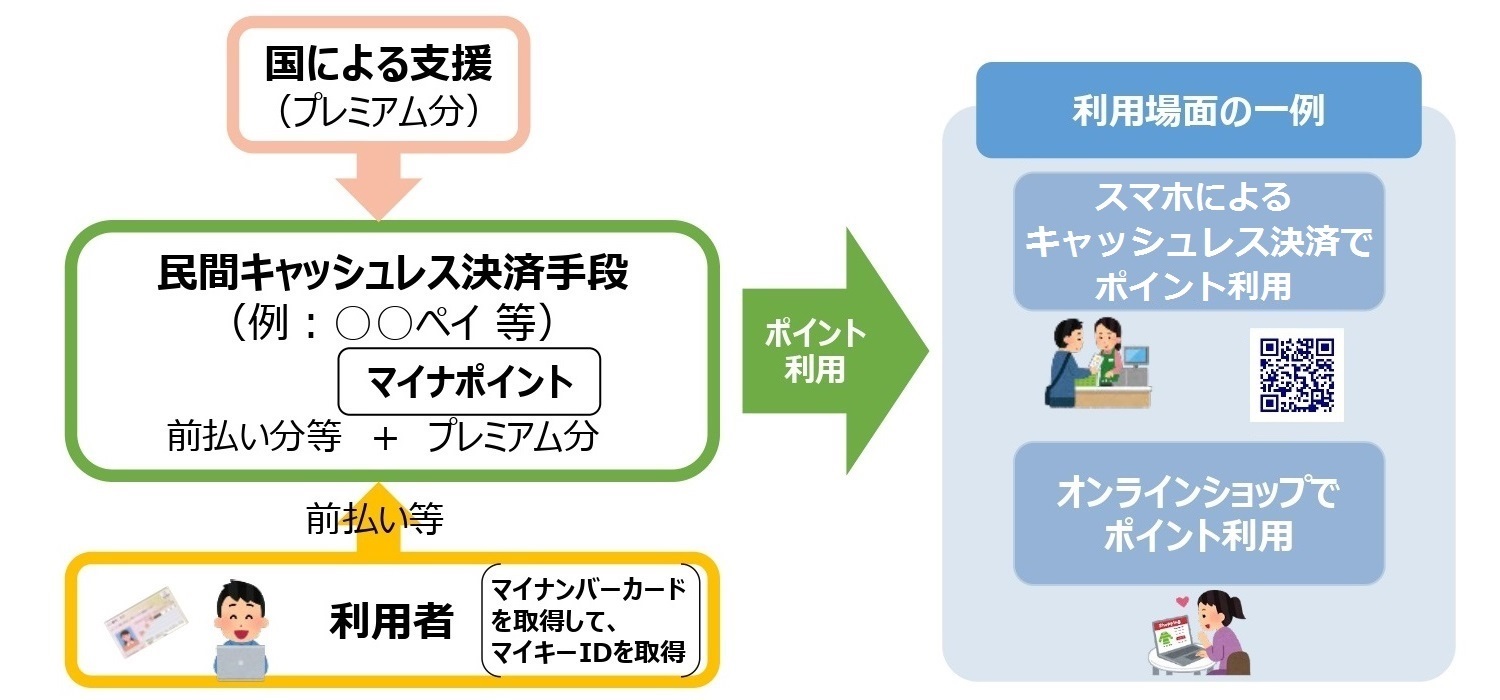 国による支援
（プレミアム分）

民間キャッシュレス決済手段
（例：○○ペイ 等）

マイナポイント

前払い分等 ＋ プレミアム分

前払い等

利用者

マイナンバーカードを取得して、マイキーIDを取得

ポイント利用

利用場面の一例

スマホによるキャッシュレス決済でポイント利用

オンラインショップでポイント利用